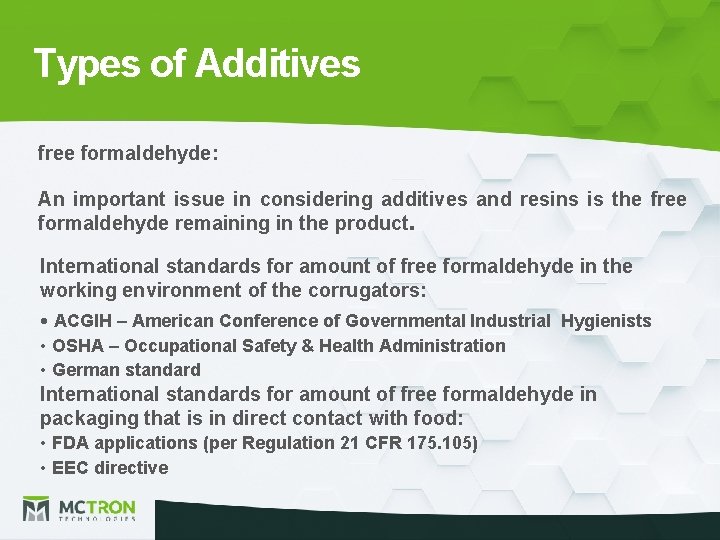 Types of Additives

free formaldehyde:

An important issue in considering additives and resins is the free formaldehyde remaining in the product.

International standards for amount of free formaldehyde in the working environment of the corrugators:

• ACGIH – American Conference of Governmental Industrial Hygienists
• OSHA – Occupational Safety & Health Administration
• German standard

International standards for amount of free formaldehyde in packaging that is in direct contact with food:

• FDA applications (per Regulation 21 CFR 175.105)
• EEC directive

MCTRON
TECHNOLOGIES